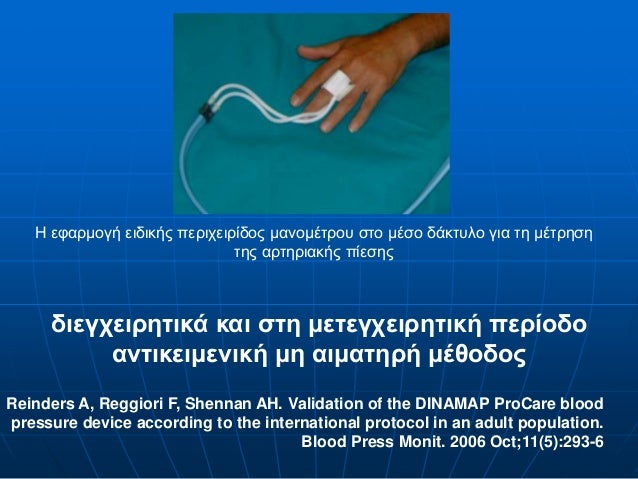 Η εφαρμογή ειδικής περιχειρίδος μανομέτρου στο μέσο δάκτυλο για τη μέτρηση της αρτηριακής πίεσης

διεγχειρητικά και στη μετεγχειρητική περίοδο αντικειμενική μη αιματηρή μέθοδος

Reinders A, Reggiori F, Shennan AH. Validation of the DINAMAP ProCare blood pressure device according to the international protocol in an adult population. Blood Press Monit. 2006 Oct;11(5):293-6